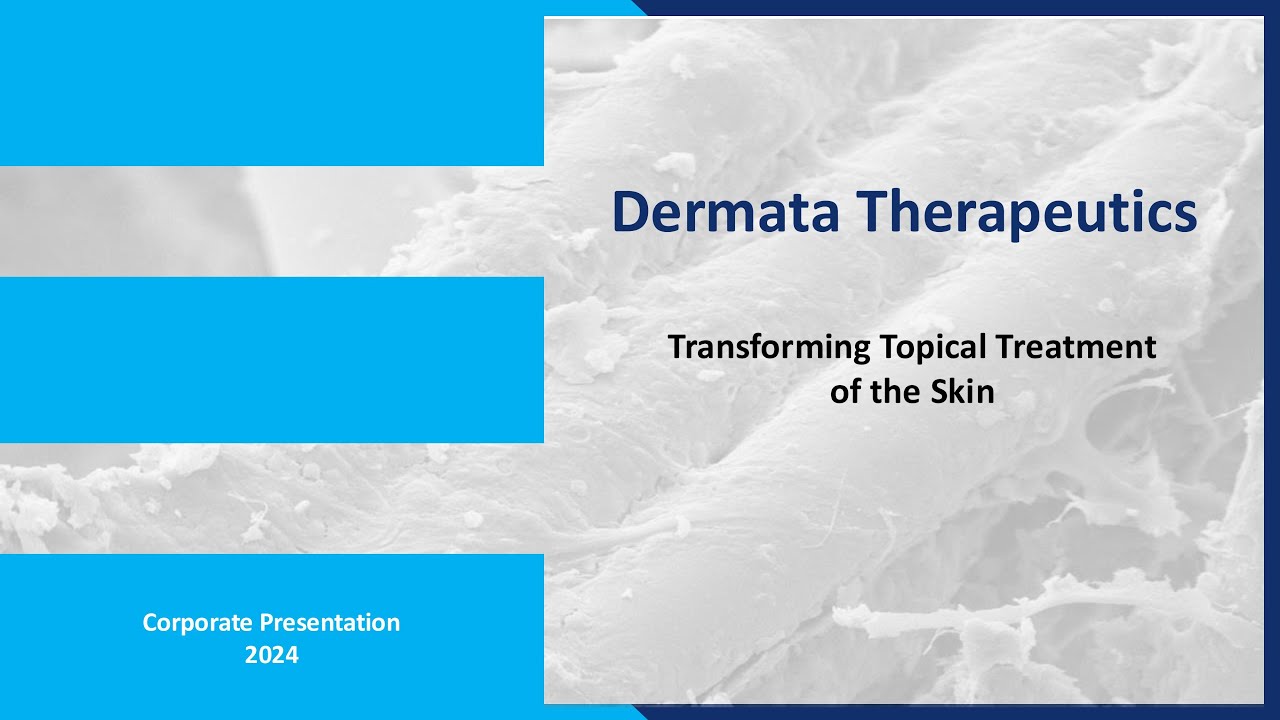 Dermata Therapeutics

Transforming Topical Treatment of the Skin

Corporate Presentation
2024